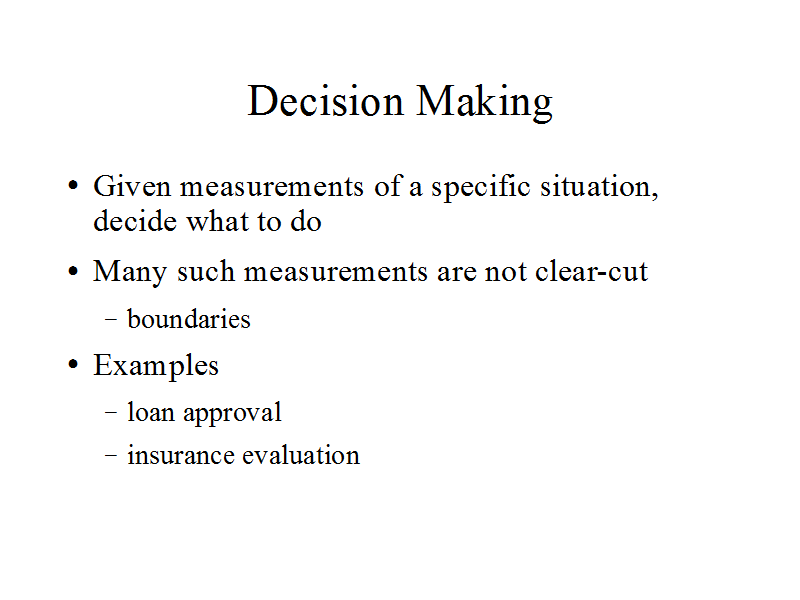 Decision Making

• Given measurements of a specific situation, decide what to do

• Many such measurements are not clear-cut

– boundaries

• Examples

– loan approval

– insurance evaluation